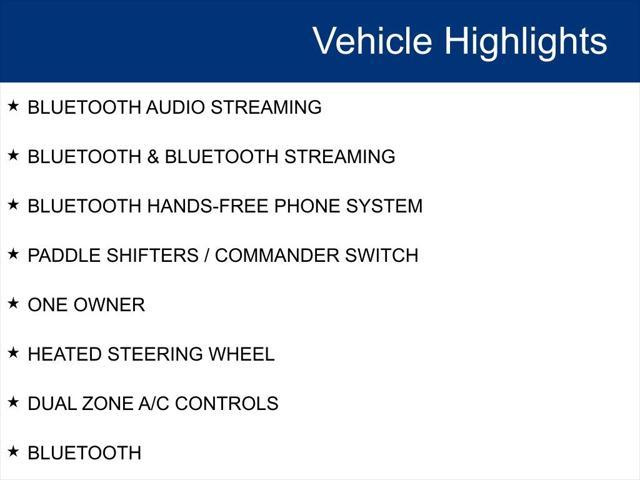 Vehicle Highlights

★ BLUETOOTH AUDIO STREAMING

★ BLUETOOTH & BLUETOOTH STREAMING

★ BLUETOOTH HANDS-FREE PHONE SYSTEM

★ PADDLE SHIFTERS / COMMANDER SWITCH

★ ONE OWNER

★ HEATED STEERING WHEEL

★ DUAL ZONE A/C CONTROLS

★ BLUETOOTH